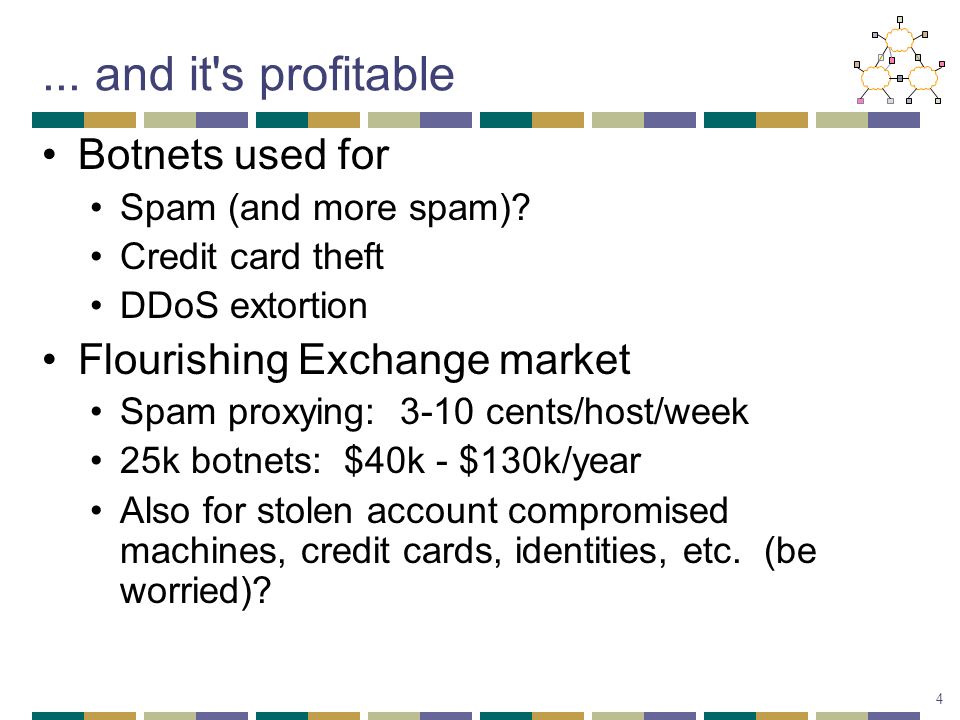 ... and it's profitable

• Botnets used for
  • Spam (and more spam)?
  • Credit card theft
  • DDoS extortion
• Flourishing Exchange market
  • Spam proxying: 3-10 cents/host/week
  • 25k botnets: \$40k - \$130k/year
  • Also for stolen account compromised machines, credit cards, identities, etc. (be worried)?

4